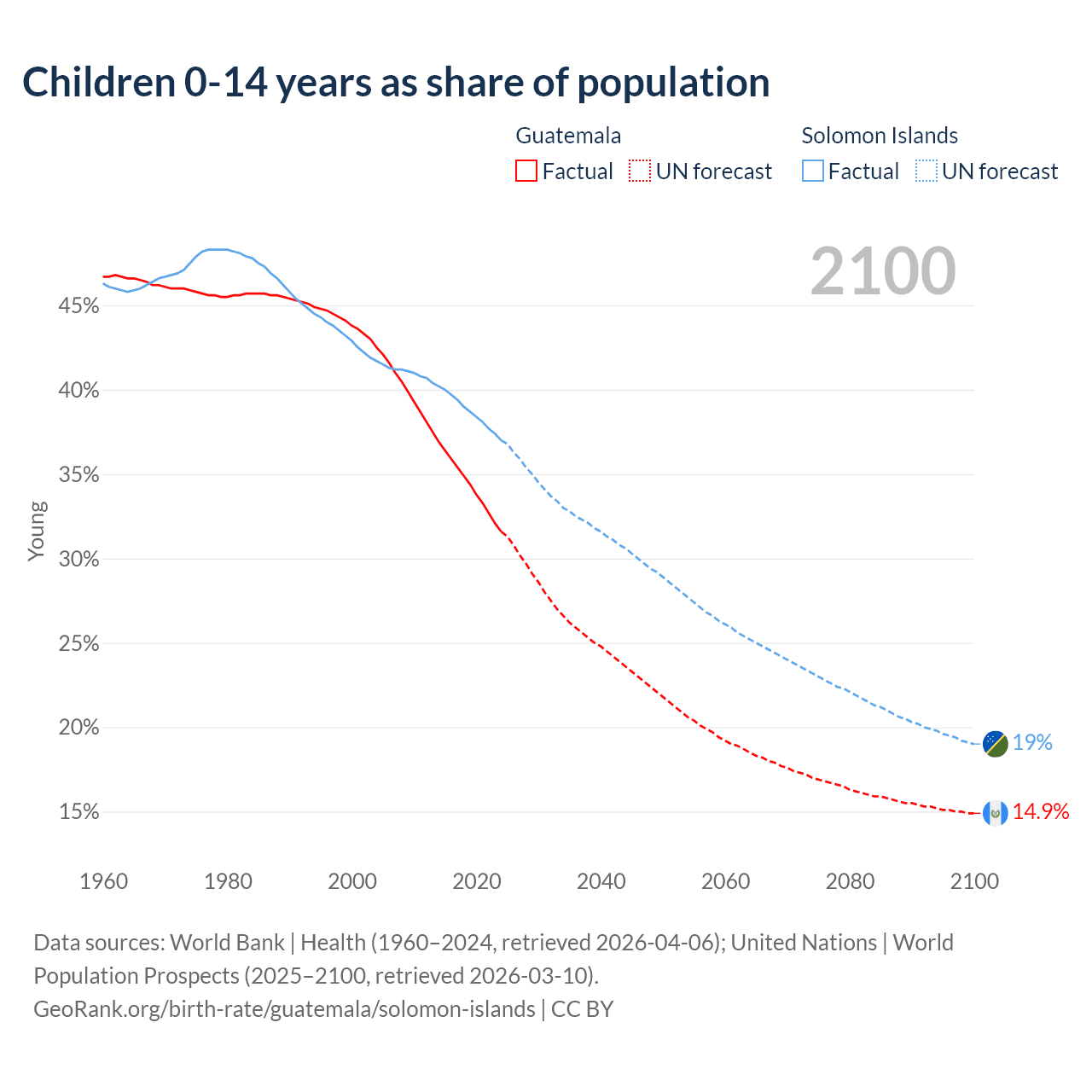 Children 0-14 years as share of population

Guatemala
Factual UN forecast

Solomon Islands
Factual UN forecast

2100

45%
40%
35%
30%
25%
20%
15%

Young

19%
14.9%

1960 1980 2000 2020 2040 2060 2080 2100

Data sources: World Bank | Health (1960–2024, retrieved 2026-04-06); United Nations | World Population Prospects (2025–2100, retrieved 2026-03-10).
GeoRank.org/birth-rate/guatemala/solomon-islands | CC BY